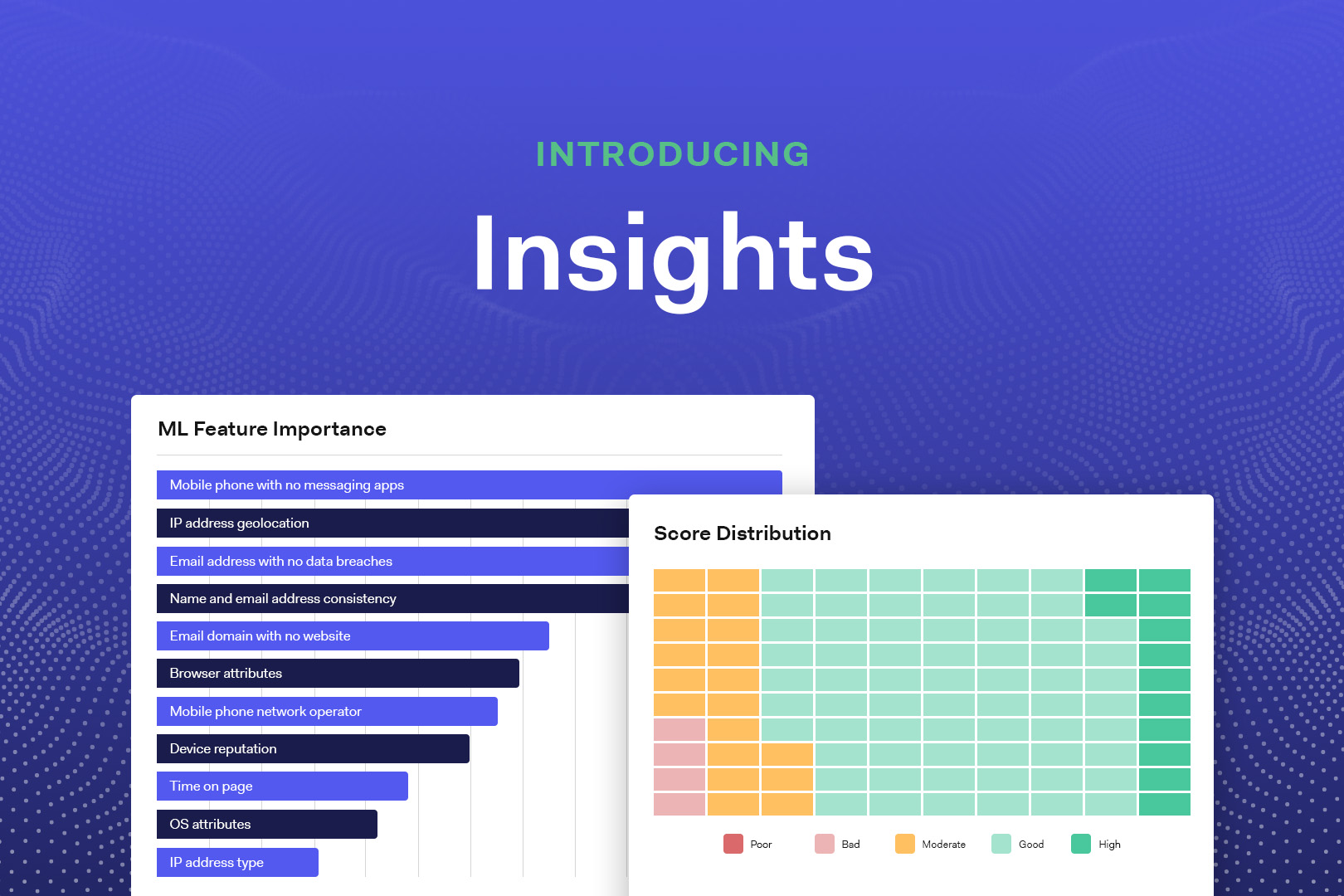 INTRODUCING

Insights

ML Feature Importance

Mobile phone with no messaging apps

IP address geolocation

Email address with no data breaches

Name and email address consistency

Email domain with no website

Browser attributes

Mobile phone network operator

Device reputation

Time on page

OS attributes

IP address type

Score Distribution

Poor Bad Moderate Good High